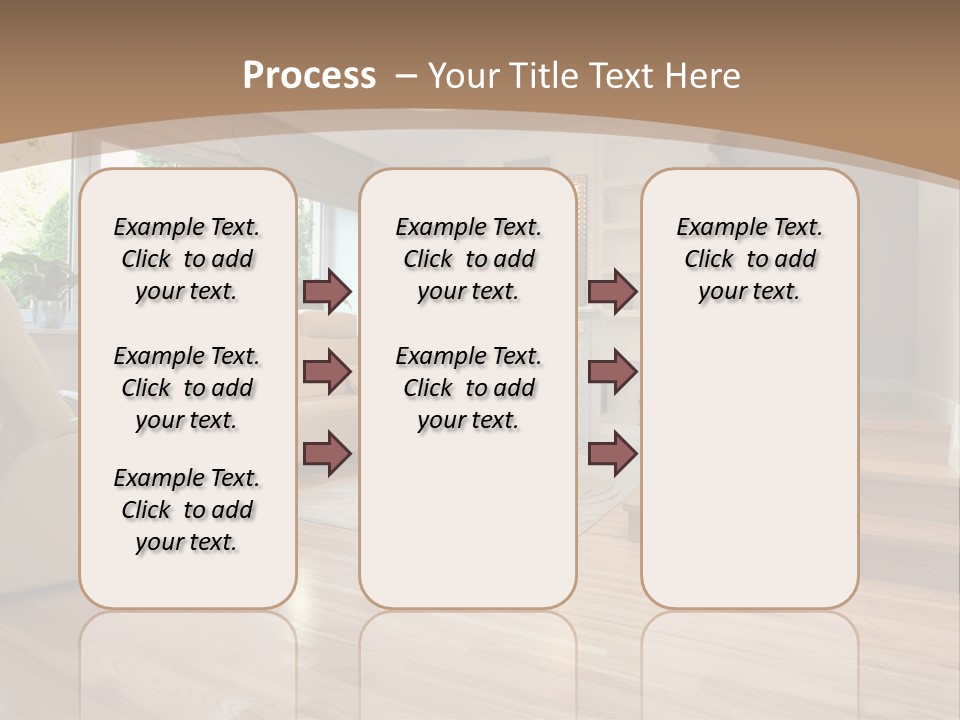 Process – Your Title Text Here

Example Text. Click to add your text.

Example Text. Click to add your text.

Example Text. Click to add your text.

Example Text. Click to add your text.

Example Text. Click to add your text.

Example Text. Click to add your text.